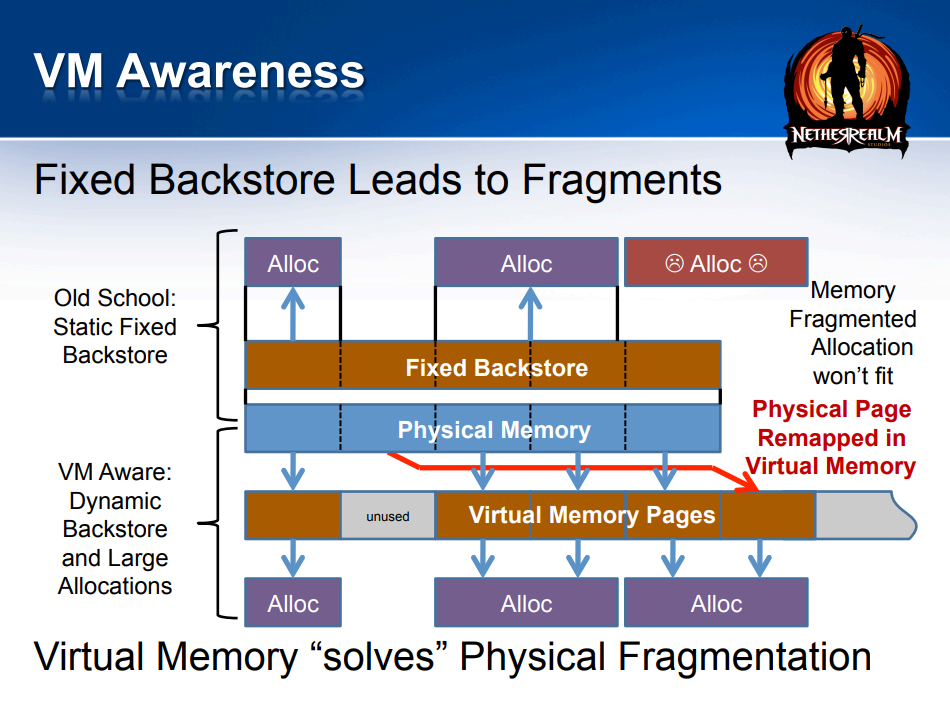 VM Awareness

NETHERREALM STUDIOS

Fixed Backstore Leads to Fragments

Old School: Static Fixed Backstore

Alloc

Alloc

☹ Alloc ☹

Memory Fragmented Allocation won't fit

Fixed Backstore

Physical Memory

Physical Page Remapped in Virtual Memory

VM Aware: Dynamic Backstore and Large Allocations

unused

Virtual Memory Pages

Alloc

Alloc

Alloc

Virtual Memory "solves" Physical Fragmentation